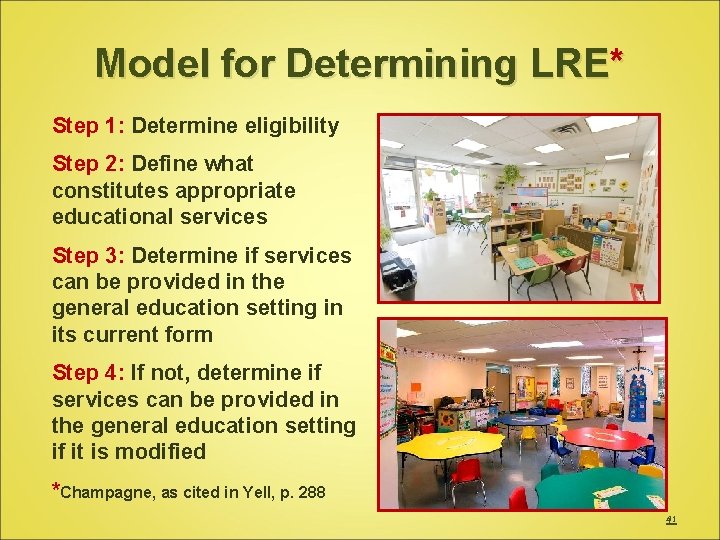 Model for Determining LRE*

Step 1: Determine eligibility

Step 2: Define what constitutes appropriate educational services

Step 3: Determine if services can be provided in the general education setting in its current form

Step 4: If not, determine if services can be provided in the general education setting if it is modified

*Champagne, as cited in Yell, p. 288

41